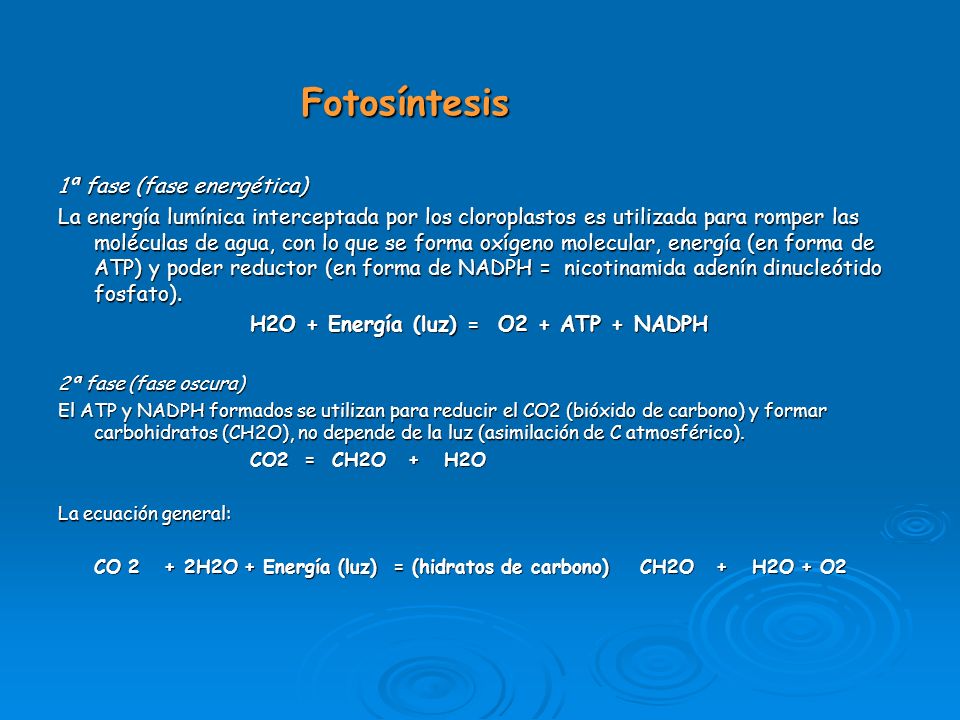 Fotosíntesis

1ª fase (fase energética)

La energía lumínica interceptada por los cloroplastos es utilizada para romper las moléculas de agua, con lo que se forma oxígeno molecular, energía (en forma de ATP) y poder reductor (en forma de NADPH = nicotinamida adenín dinucleótido fosfato).

H2O + Energía (luz) = O2 + ATP + NADPH

2ª fase (fase oscura)

El ATP y NADPH formados se utilizan para reducir el CO2 (bióxido de carbono) y formar carbohidratos (CH2O), no depende de la luz (asimilación de C atmosférico).

CO2 = CH2O + H2O

La ecuación general:

CO 2 + 2H2O + Energía (luz) = (hidratos de carbono) CH2O + H2O + O2